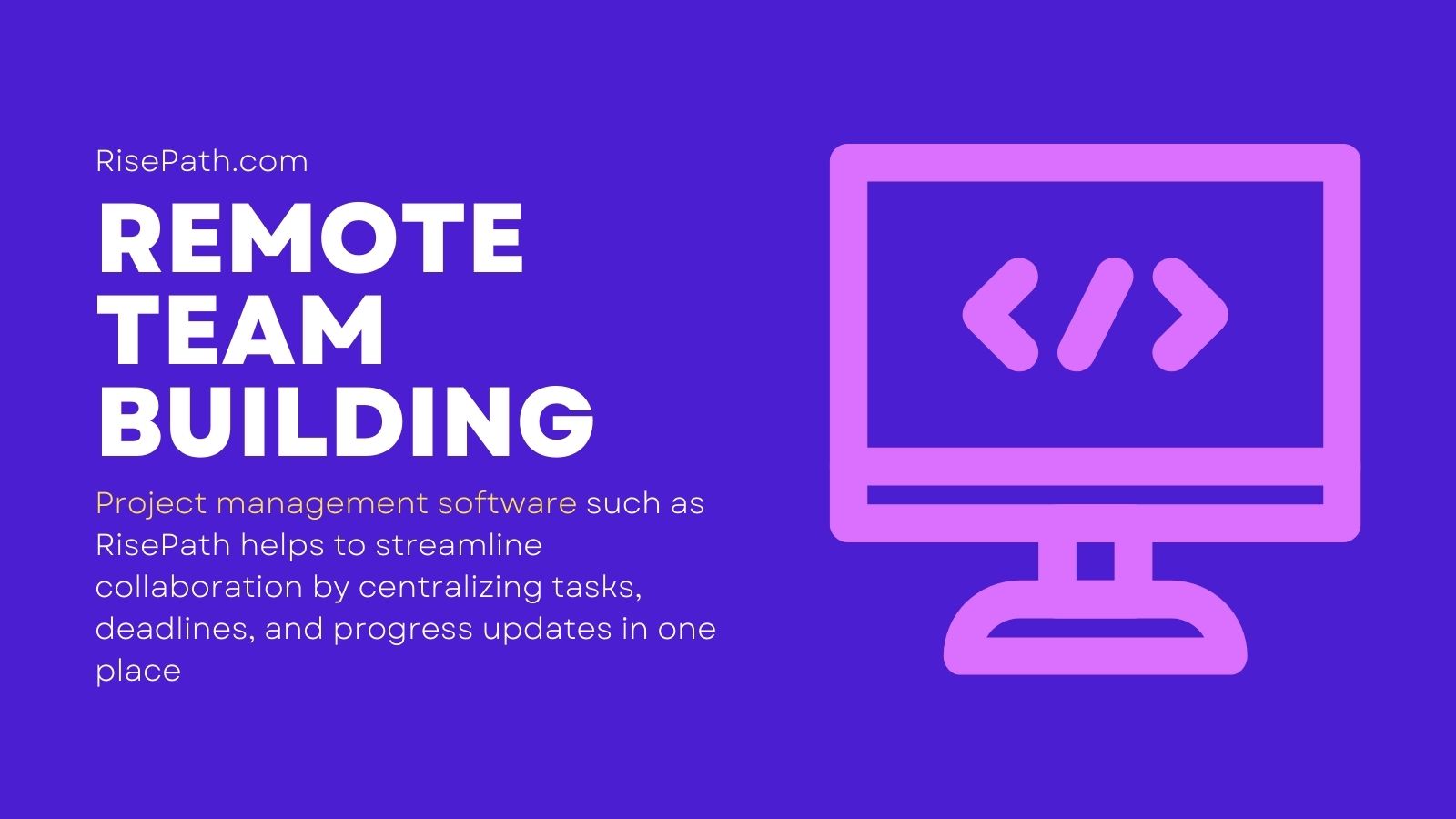 RisePath.com

REMOTE TEAM BUILDING

Project management software such as RisePath helps to streamline collaboration by centralizing tasks, deadlines, and progress updates in one place

</>